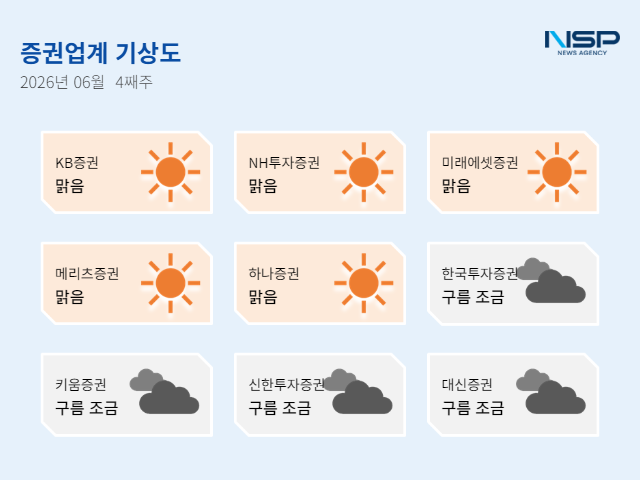 증권업계 기상도
2026년 06월 4째주

NSP
NEWS AGENCY

KB증권
맑음

NH투자증권
맑음

미래에셋증권
맑음

메리츠증권
맑음

하나증권
맑음

한국투자증권
구름 조금

키움증권
구름 조금

신한투자증권
구름 조금

대신증권
구름 조금